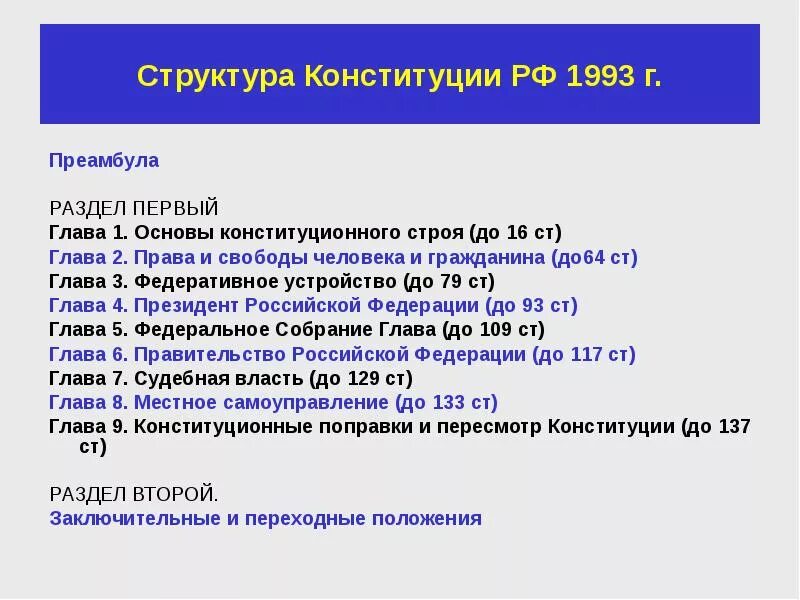 Структура Конституции РФ 1993 г.

Преамбула

РАЗДЕЛ ПЕРВЫЙ
Глава 1. Основы конституционного строя (до 16 ст)
Глава 2. Права и свободы человека и гражданина (до64 ст)
Глава 3. Федеративное устройство (до 79 ст)
Глава 4. Президент Российской Федерации (до 93 ст)
Глава 5. Федеральное Собрание Глава (до 109 ст)
Глава 6. Правительство Российской Федерации (до 117 ст)
Глава 7. Судебная власть (до 129 ст)
Глава 8. Местное самоуправление (до 133 ст)
Глава 9. Конституционные поправки и пересмотр Конституции (до 137 ст)

РАЗДЕЛ ВТОРОЙ.
Заключительные и переходные положения